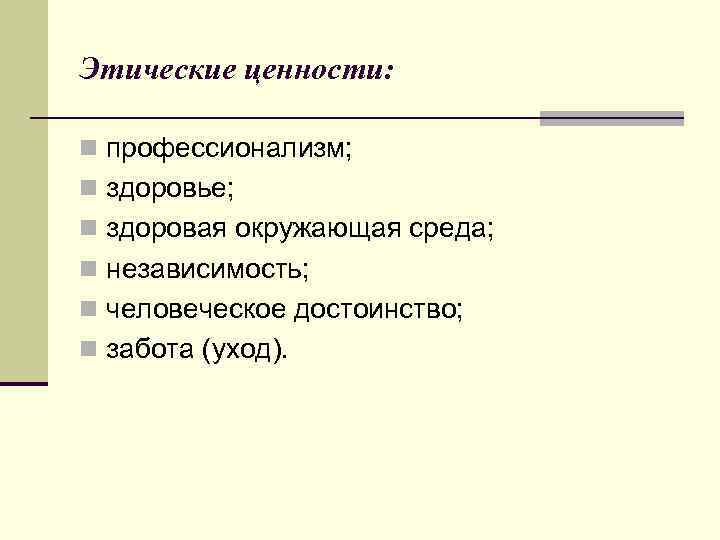 Этические ценности:

- профессионализм;
- здоровье;
- здоровая окружающая среда;
- независимость;
- человеческое достоинство;
- забота (уход).